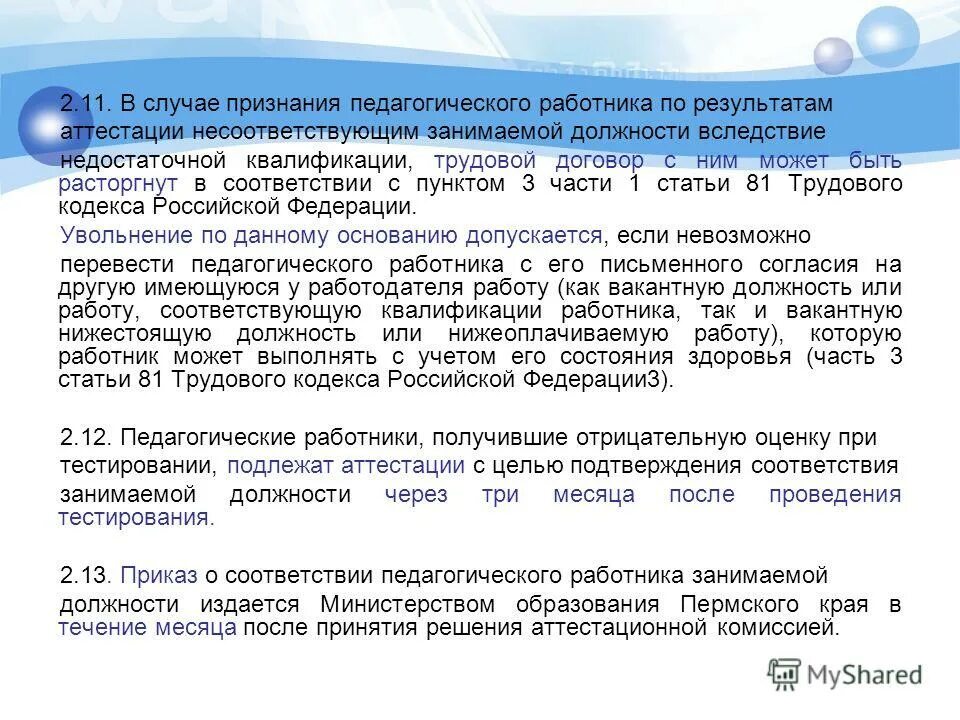 2.11. В случае признания педагогического работника по результатам аттестации несоответствующим занимаемой должности вследствие недостаточной квалификации, трудовой договор с ним может быть расторгнут в соответствии с пунктом 3 части 1 статьи 81 Трудового кодекса Российской Федерации.

Увольнение по данному основанию допускается, если невозможно перевести педагогического работника с его письменного согласия на другую имеющуюся у работодателя работу (как вакантную должность или работу, соответствующую квалификации работника, так и вакантную нижестоящую должность или нижеоплачиваемую работу), которую работник может выполнять с учетом его состояния здоровья (часть 3 статьи 81 Трудового кодекса Российской Федерации3).

2.12. Педагогические работники, получившие отрицательную оценку при тестировании, подлежат аттестации с целью подтверждения соответствия занимаемой должности через три месяца после проведения тестирования.

2.13. Приказ о соответствии педагогического работника занимаемой должности издается Министерством образования Пермского края в течение месяца после принятия решения аттестационной комиссией.

MyShared